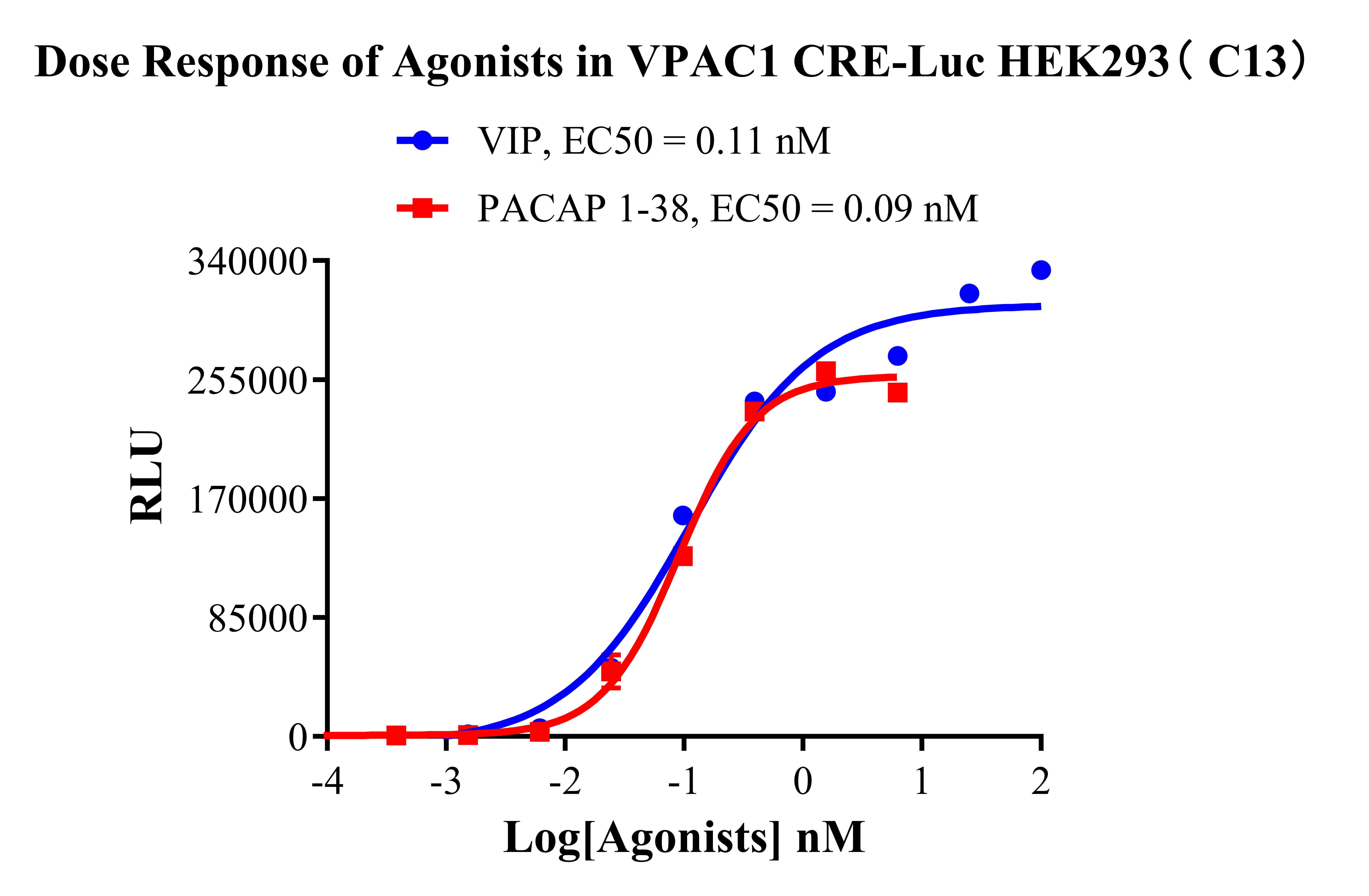 Dose Response of Agonists in VPAC1 CRE-Luc HEK293（C13）

VIP, EC50 = 0.11 nM

PACAP 1-38, EC50 = 0.09 nM

RLU

340000
255000
170000
85000
0

-4
-3
-2
-1
0
1
2

Log[Agonists] nM